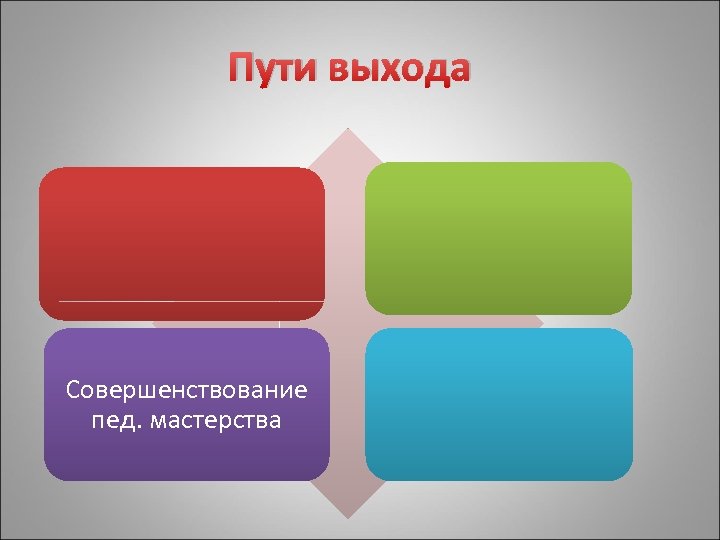 Пути выхода

Совершенствование пед. мастерства